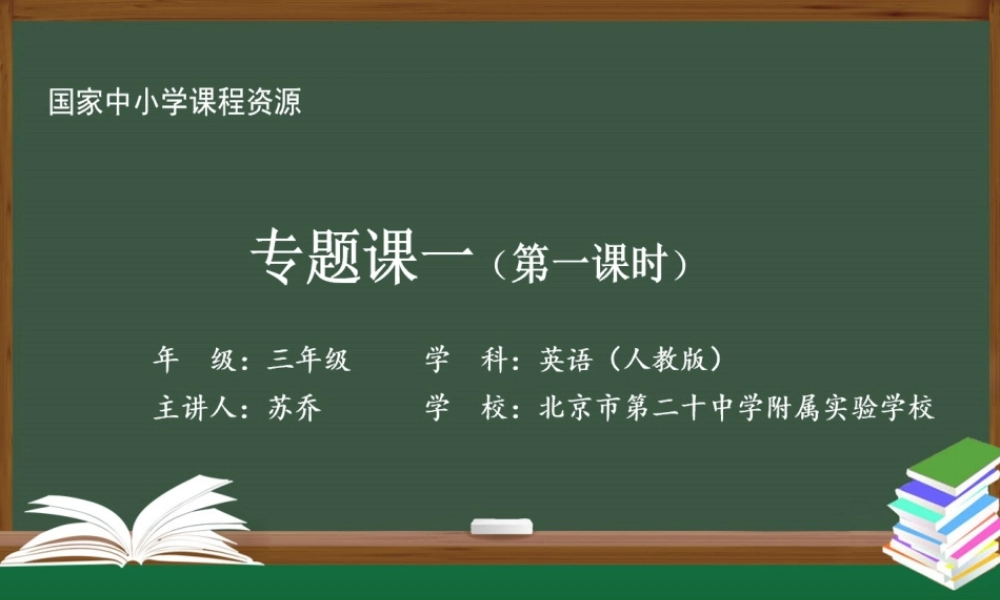 国家中小学课程资源

专题课一（第一课时）

年　级：三年级　　学　科：英语（人教版）

主讲人：苏乔　　学　校：北京市第二十中学附属实验学校